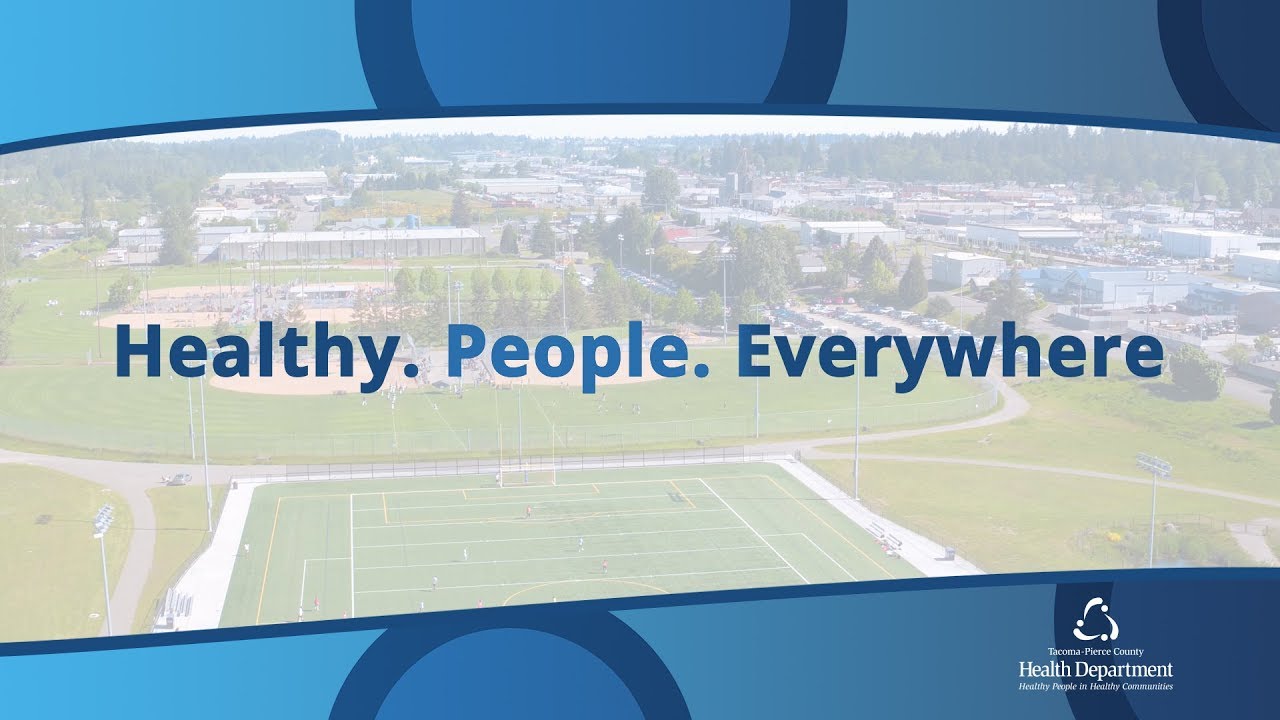 Healthy. People. Everywhere

Tacoma-Pierce County
Health Department
Healthy People in Healthy Communities